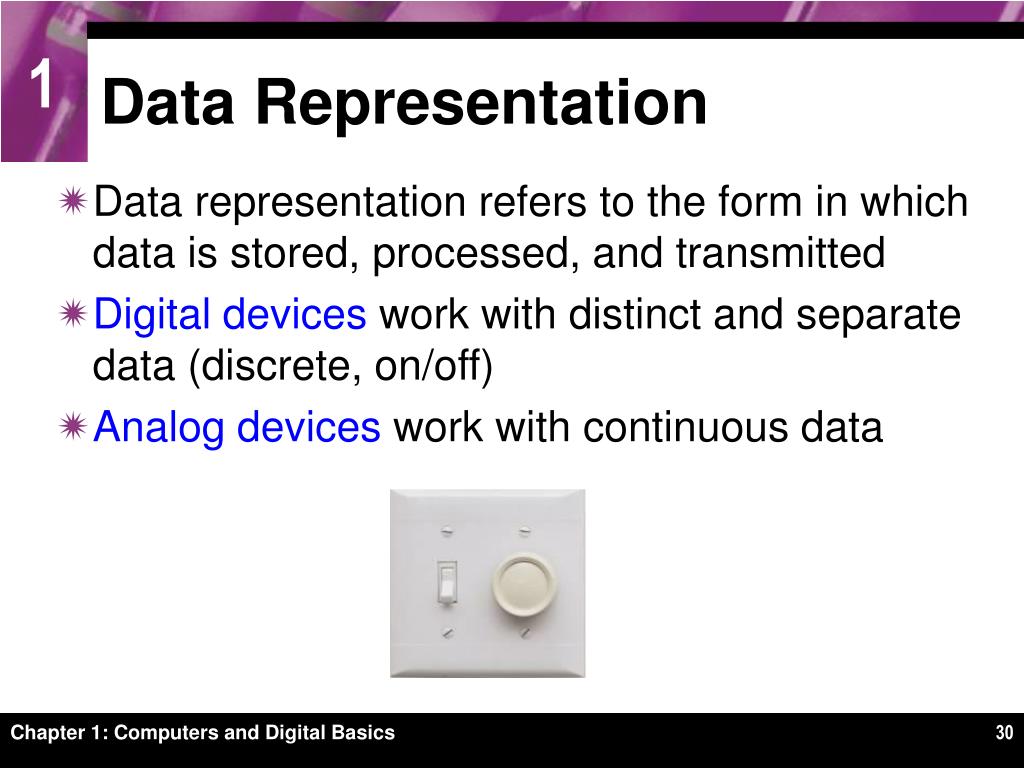 1

Data Representation

Data representation refers to the form in which data is stored, processed, and transmitted

Digital devices work with distinct and separate data (discrete, on/off)

Analog devices work with continuous data

Chapter 1: Computers and Digital Basics

30